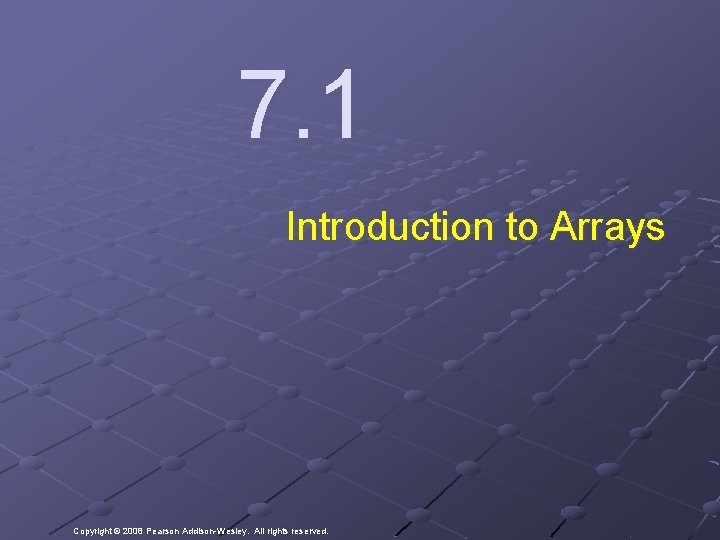 7.1

Introduction to Arrays

Copyright © 2008 Pearson Addison-Wesley. All rights reserved.